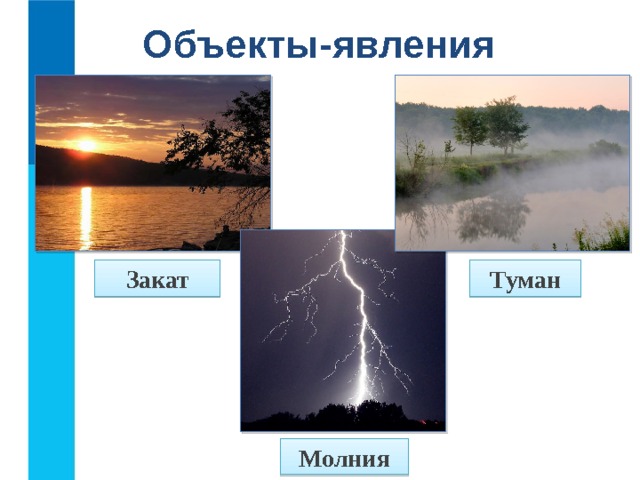 Объекты-явления

Закат

Туман

Молния